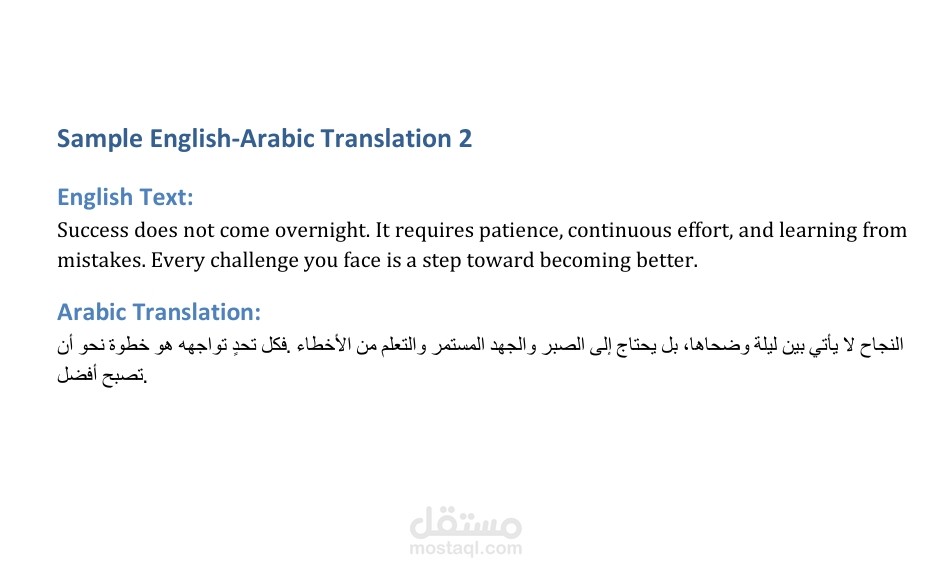 Sample English-Arabic Translation 2

English Text:
Success does not come overnight. It requires patience, continuous effort, and learning from mistakes. Every challenge you face is a step toward becoming better.

Arabic Translation:
النجاح لا يأتي بين ليلة وضحاها، بل يحتاج إلى الصبر والجهد المستمر والتعلم من الأخطاء. فكل تحدٍ تواجهه هو خطوة نحو أن تصبح أفضل.

مستقل
mostaql.com